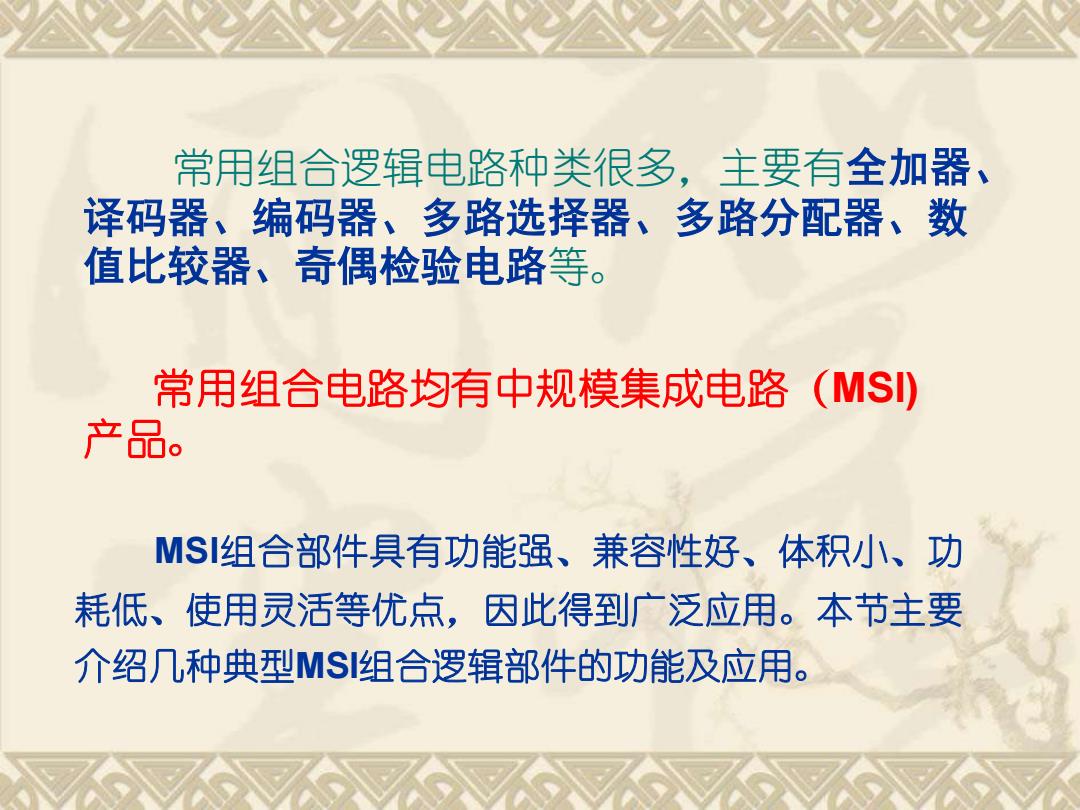 常用组合逻辑电路种类很多，主要有全加器、译码器、编码器、多路选择器、多路分配器、数值比较器、奇偶检验电路等。

常用组合电路均有中规模集成电路（MSI)产品。

MSI组合部件具有功能强、兼容性好、体积小、功耗低、使用灵活等优点，因此得到广泛应用。本节主要介绍几种典型MSI组合逻辑部件的功能及应用。